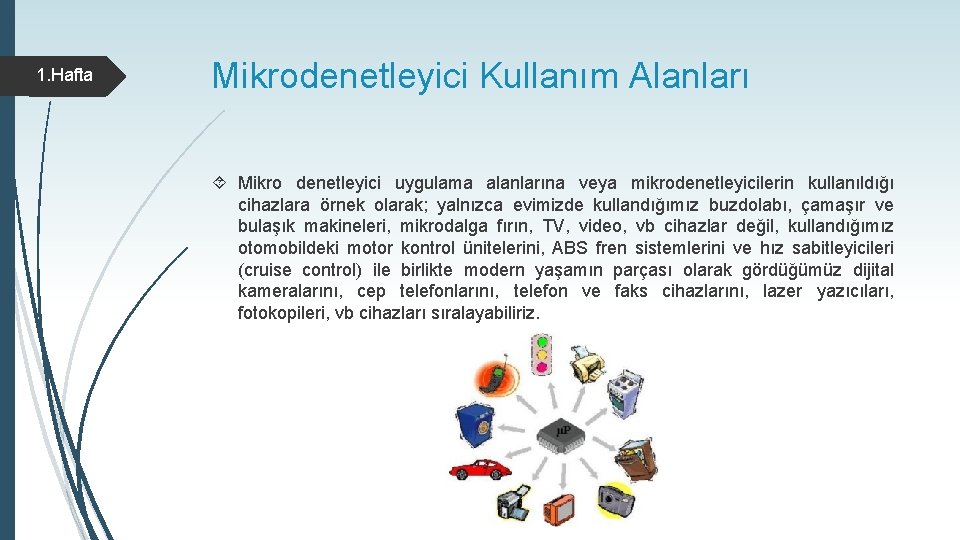 1.Hafta

Mikrodenetleyici Kullanım Alanları

Mikro denetleyici uygulama alanlarına veya mikrodenetleyicilerin kullanıldığı cihazlara örnek olarak; yalnızca evimizde kullandığımız buzdolabı, çamaşır ve bulaşık makineleri, mikrodalga fırın, TV, video, vb cihazlar değil, kullandığımız otomobildeki motor kontrol ünitelerini, ABS fren sistemlerini ve hız sabitleyicileri (cruise control) ile birlikte modern yaşamın parçası olarak gördüğümüz dijital kameralarını, cep telefonlarını, telefon ve faks cihazlarını, lazer yazıcıları, fotokopileri, vb cihazları sıralayabiliriz.

μP